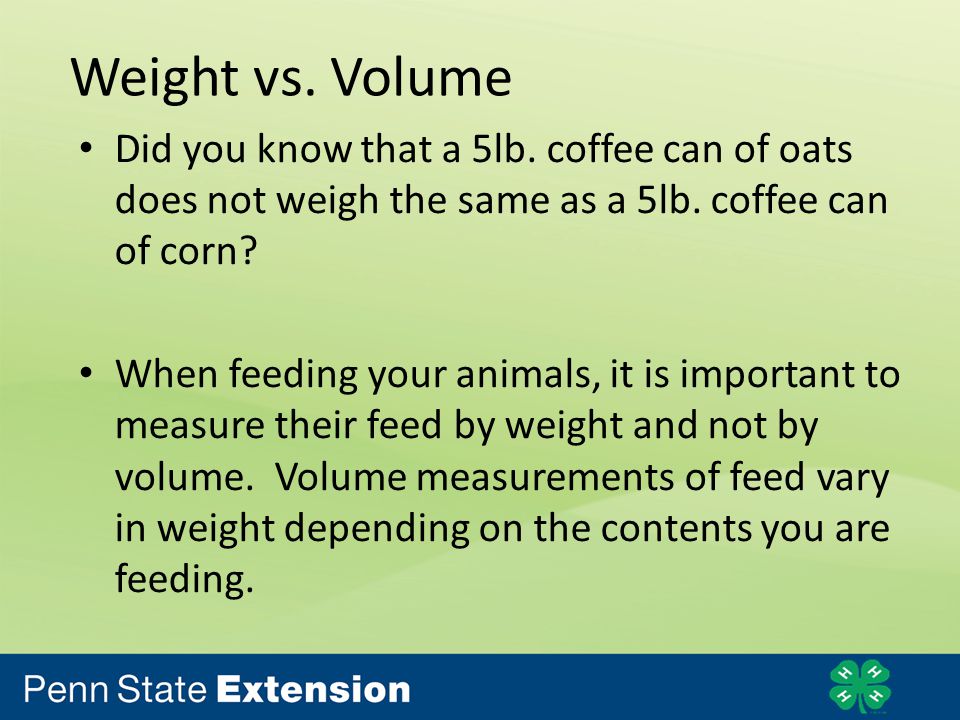 Weight vs. Volume

• Did you know that a 5lb. coffee can of oats does not weigh the same as a 5lb. coffee can of corn?

• When feeding your animals, it is important to measure their feed by weight and not by volume.  Volume measurements of feed vary in weight depending on the contents you are feeding.

Penn State Extension

H H H H